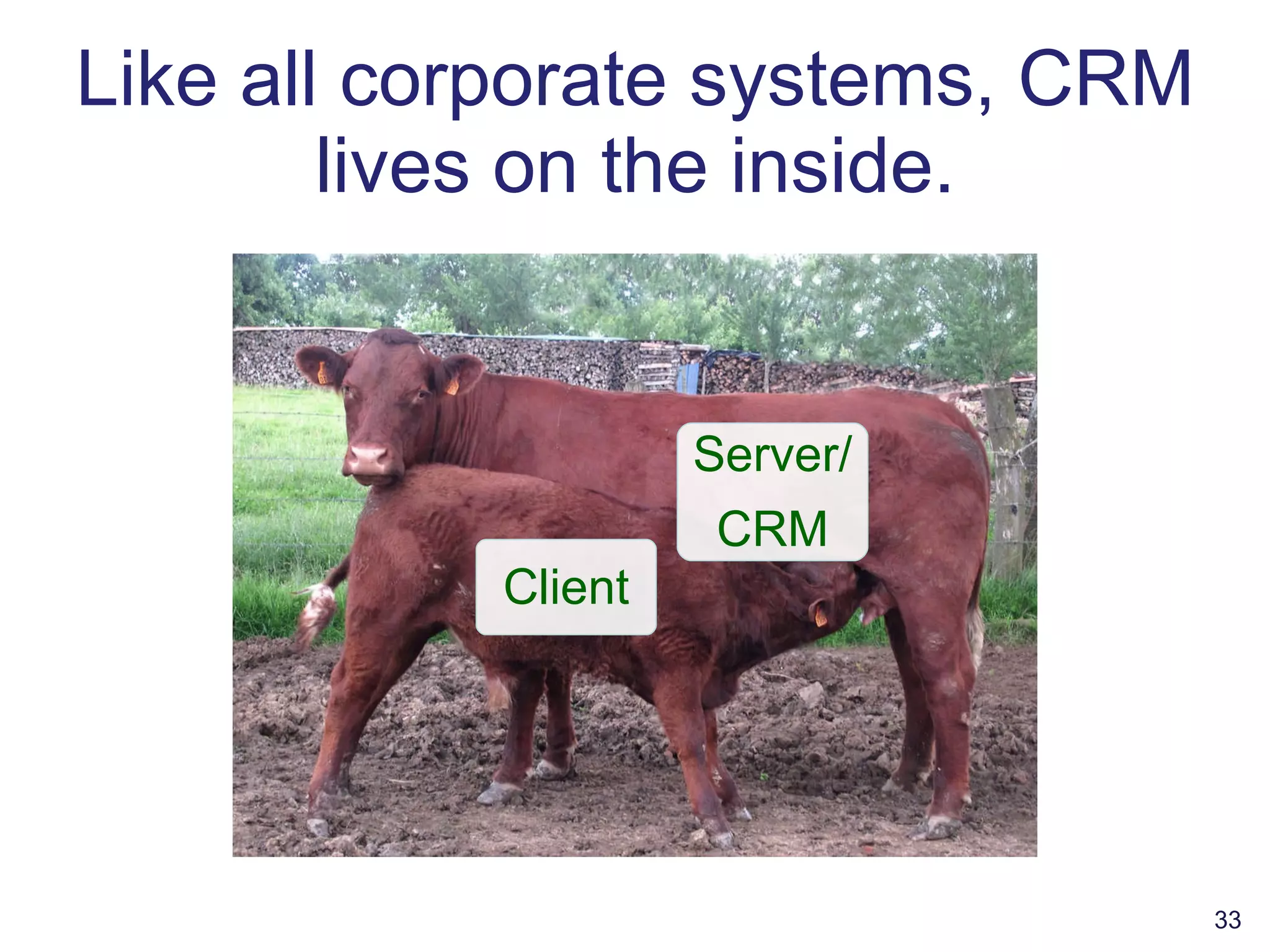 Like all corporate systems, CRM lives on the inside.

Server/
CRM

Client

33